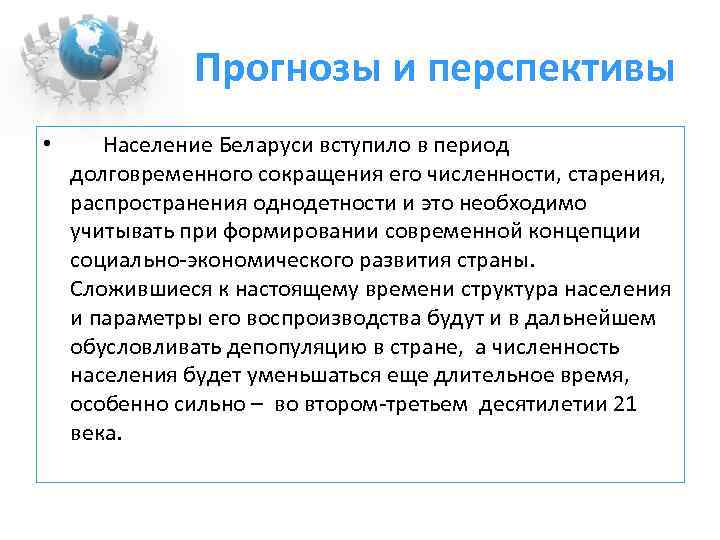 Прогнозы и перспективы

• Население Беларуси вступило в период долговременного сокращения его численности, старения, распространения однодетности и это необходимо учитывать при формировании современной концепции социально-экономического развития страны. Сложившиеся к настоящему времени структура населения и параметры его воспроизводства будут и в дальнейшем обусловливать депопуляцию в стране, а численность населения будет уменьшаться еще длительное время, особенно сильно – во втором-третьем десятилетии 21 века.